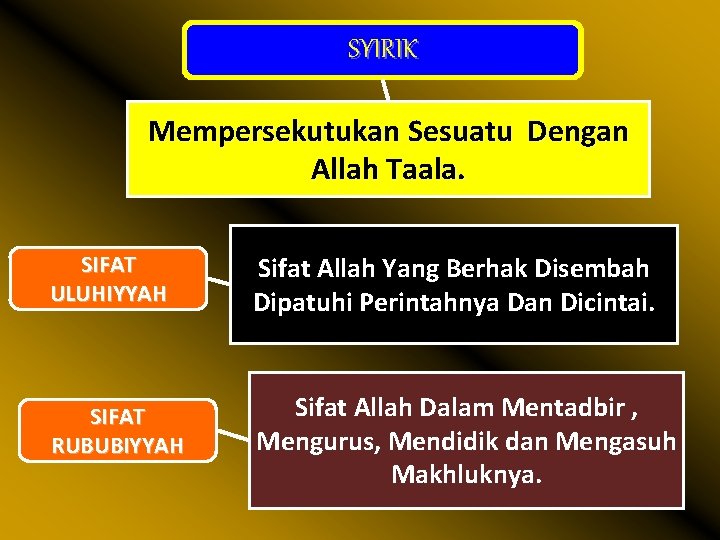 SYIRIK

Mempersekutukan Sesuatu Dengan Allah Taala.

SIFAT ULUHIYYAH

Sifat Allah Yang Berhak Disembah Dipatuhi Perintahnya Dan Dicintai.

SIFAT RUBUBIYYAH

Sifat Allah Dalam Mentadbir , Mengurus, Mendidik dan Mengasuh Makhluknya.